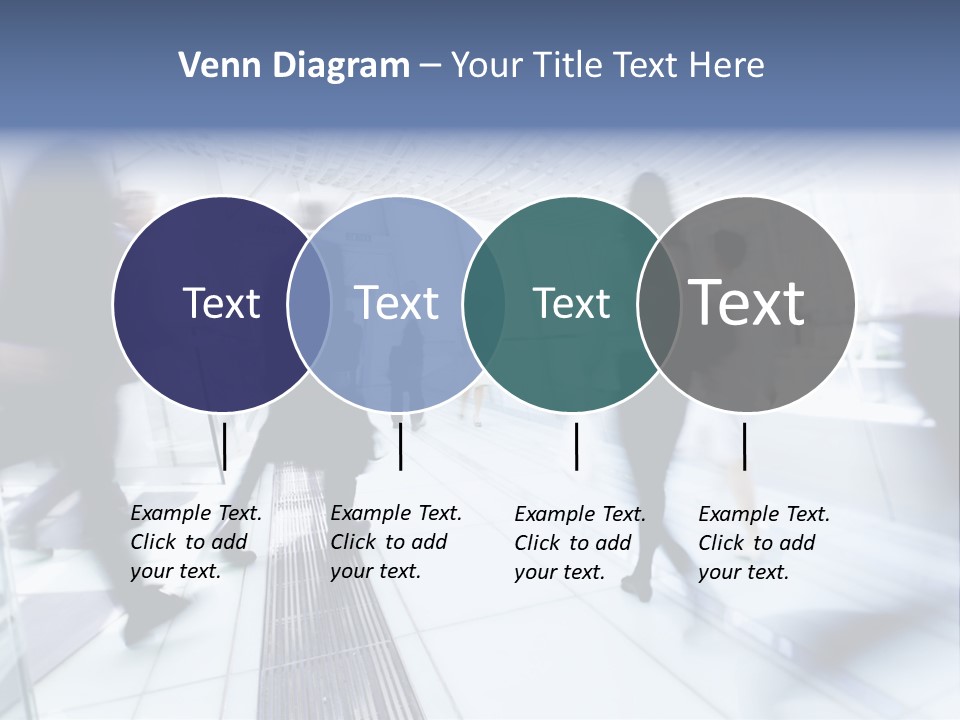 Venn Diagram – Your Title Text Here

Text

Text

Text

Text

Example Text. Click to add your text.

Example Text. Click to add your text.

Example Text. Click to add your text.

Example Text. Click to add your text.